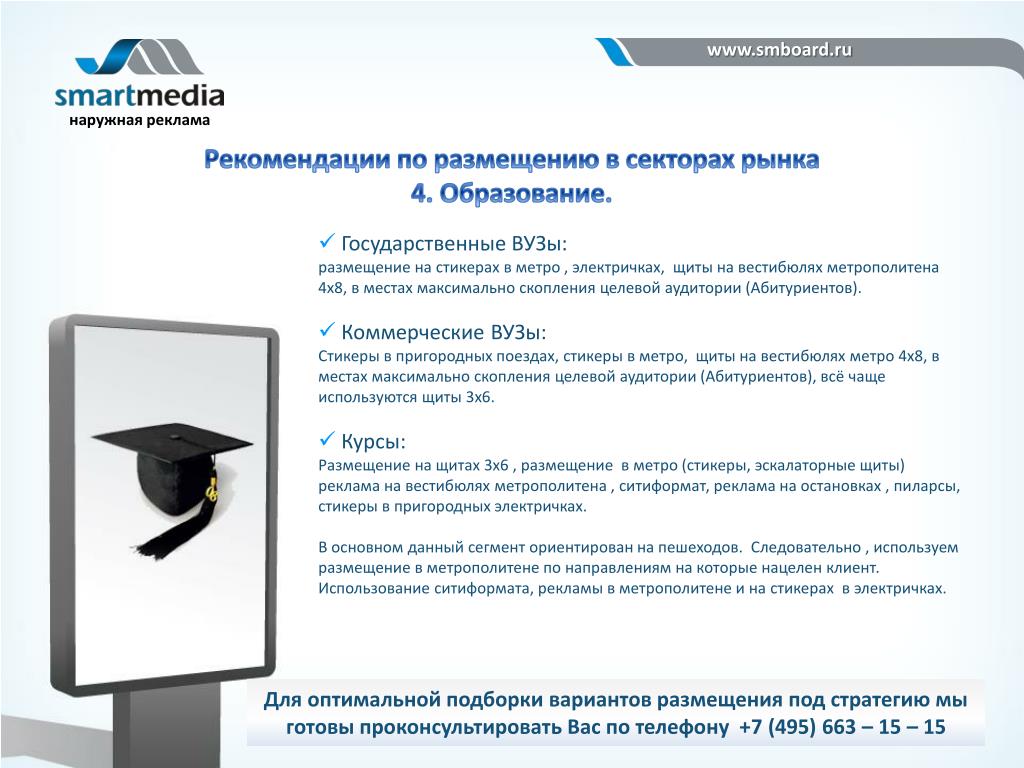 smartmedia
наружная реклама

www.smboard.ru

Рекомендации по размещению в секторах рынка
4. Образование.

✓ Государственные ВУЗы:
размещение на стикерах в метро , электричках, щиты на вестибюлях метрополитена 4х8, в местах максимально скопления целевой аудитории (Абитуриентов).

✓ Коммерческие ВУЗы:
Стикеры в пригородных поездах, стикеры в метро, щиты на вестибюлях метро 4х8, в местах максимально скопления целевой аудитории (Абитуриентов), всё чаще используются щиты 3х6.

✓ Курсы:
Размещение на щитах 3х6 , размещение в метро (стикеры, эскалаторные щиты) реклама на вестибюлях метрополитена , ситиформат, реклама на остановках , пиларсы, стикеры в пригородных электричках.

В основном данный сегмент ориентирован на пешеходов. Следовательно , используем размещение в метрополитене по направлениям на которые нацелен клиент. Использование ситиформата, рекламы в метрополитене и на стикерах в электричках.

Для оптимальной подборки вариантов размещения под стратегию мы готовы проконсультировать Вас по телефону +7 (495) 663 – 15 – 15